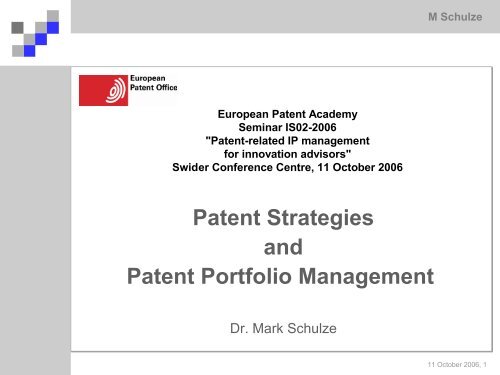 M Schulze

European Patent Office

European Patent Academy
Seminar IS02-2006
"Patent-related IP management for innovation advisors"
Swider Conference Centre, 11 October 2006

Patent Strategies
and
Patent Portfolio Management

Dr. Mark Schulze

11 October 2006, 1